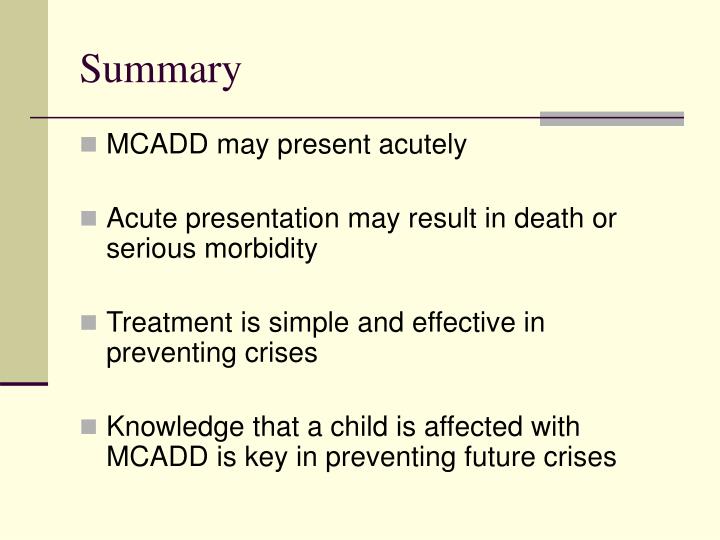 Summary

MCADD may present acutely

Acute presentation may result in death or serious morbidity

Treatment is simple and effective in preventing crises

Knowledge that a child is affected with MCADD is key in preventing future crises